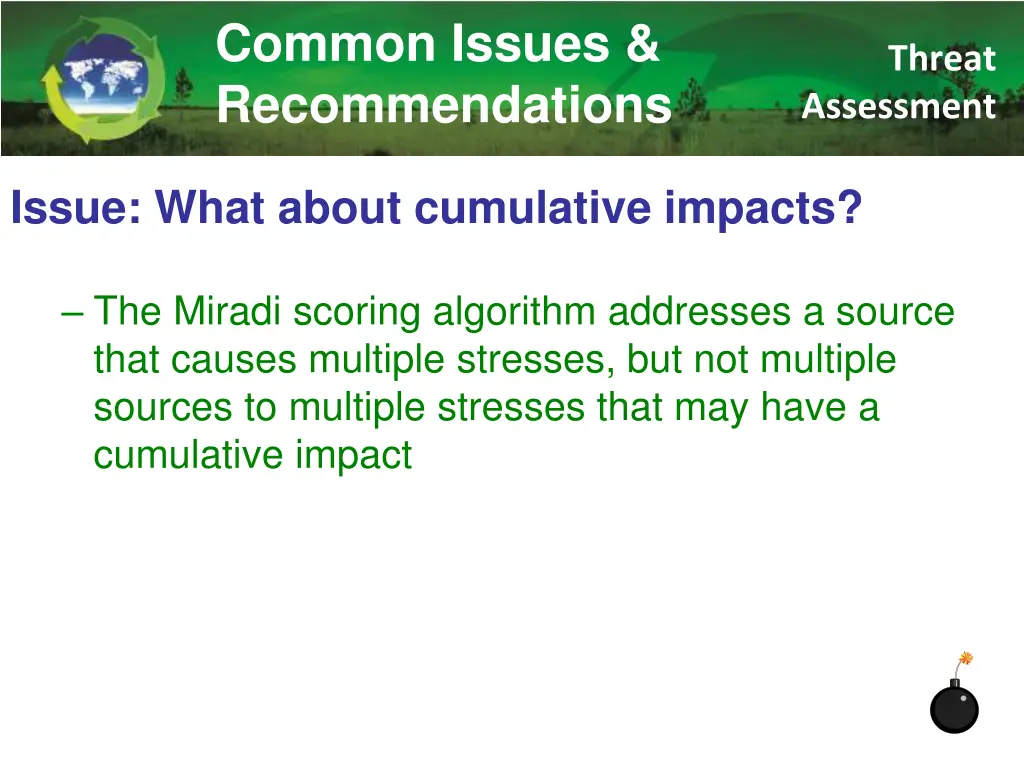 Common Issues & Recommendations

Threat Assessment

Issue: What about cumulative impacts?

– The Miradi scoring algorithm addresses a source that causes multiple stresses, but not multiple sources to multiple stresses that may have a cumulative impact